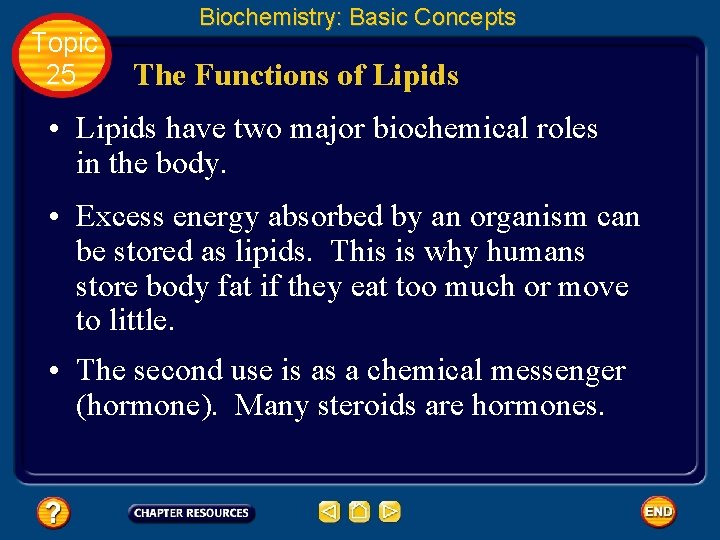 Biochemistry: Basic Concepts

Topic 25

The Functions of Lipids

• Lipids have two major biochemical roles in the body.

• Excess energy absorbed by an organism can be stored as lipids. This is why humans store body fat if they eat too much or move to little.

• The second use is as a chemical messenger (hormone). Many steroids are hormones.

?

CHAPTER RESOURCES

END